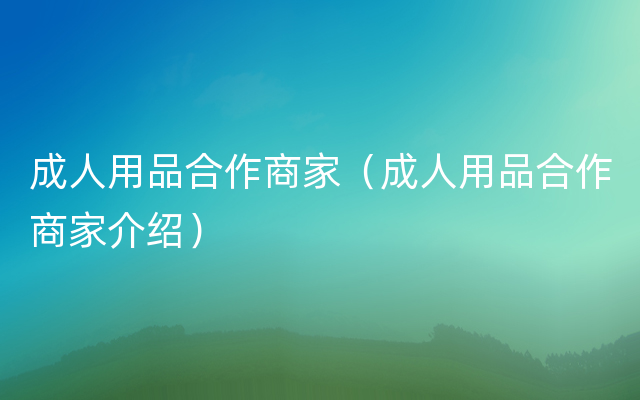 成人用品合作商家（成人用品合作商家介绍）